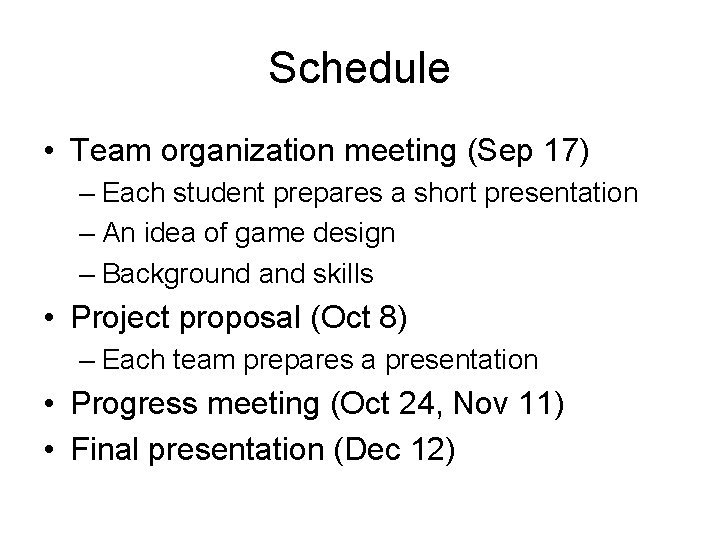 Schedule

• Team organization meeting (Sep 17)
– Each student prepares a short presentation
– An idea of game design
– Background and skills
• Project proposal (Oct 8)
– Each team prepares a presentation
• Progress meeting (Oct 24, Nov 11)
• Final presentation (Dec 12)